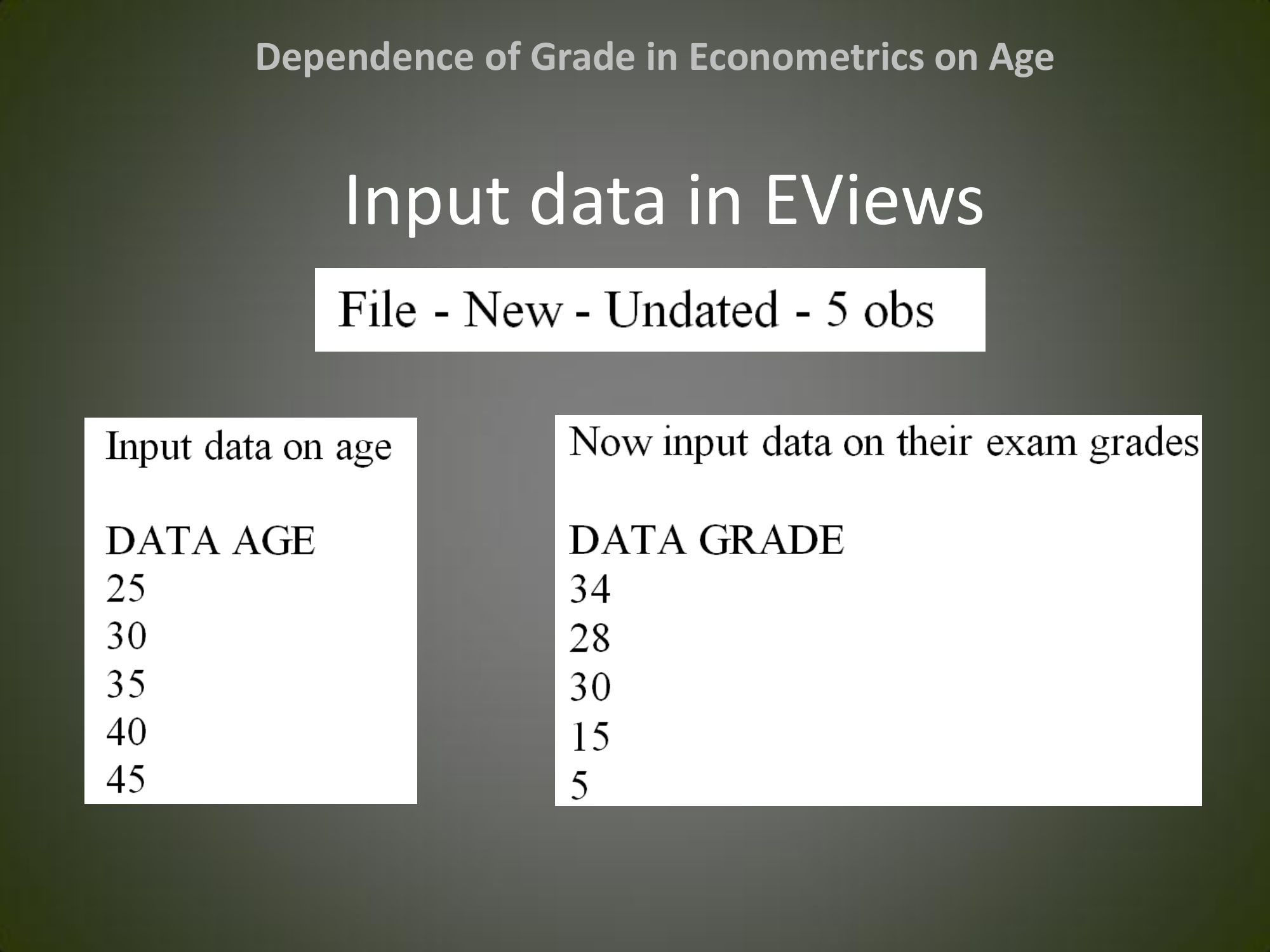 Dependence of Grade in Econometrics on Age

Input data in EViews

File - New - Undated - 5 obs

Input data on age

DATA AGE
25
30
35
40
45

Now input data on their exam grades

DATA GRADE
34
28
30
15
5